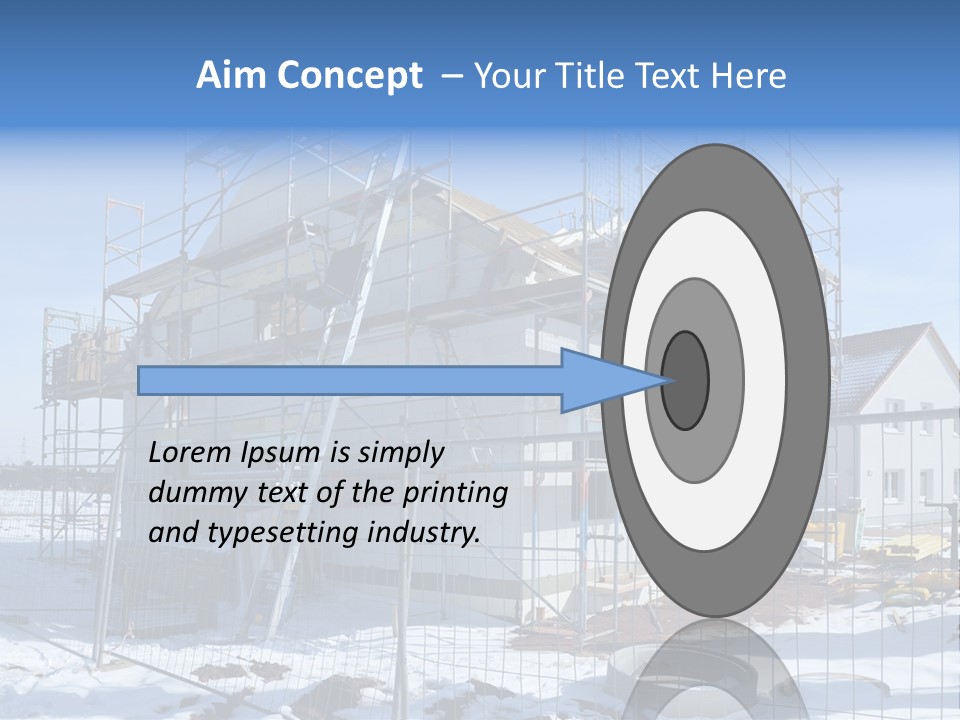 Aim Concept – Your Title Text Here

Lorem Ipsum is simply dummy text of the printing and typesetting industry.